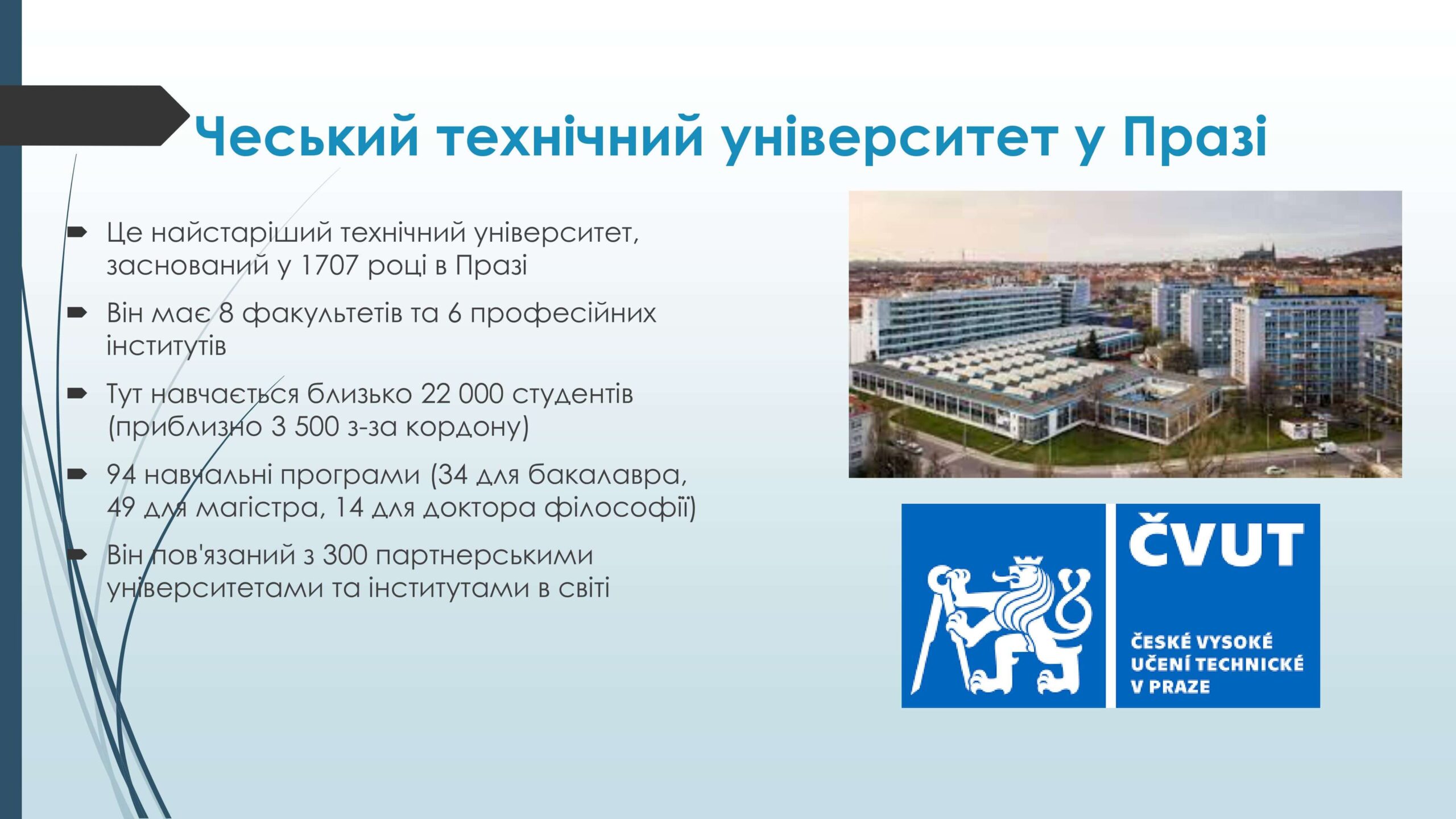 Чеський технічний університет у Празі

Це найстаріший технічний університет, заснований у 1707 році в Празі

Він має 8 факультетів та 6 професійних інститутів

Тут навчається близько 22 000 студентів (приблизно 3 500 з-за кордону)

94 навчальні програми (34 для бакалавра, 49 для магістра, 14 для доктора філософії)

Він пов'язаний з 300 партнерськими університетами та інститутами в світі

ČVUT

ČESKÉ VYSOKÉ UČENÍ TECHNICKÉ V PRAZE